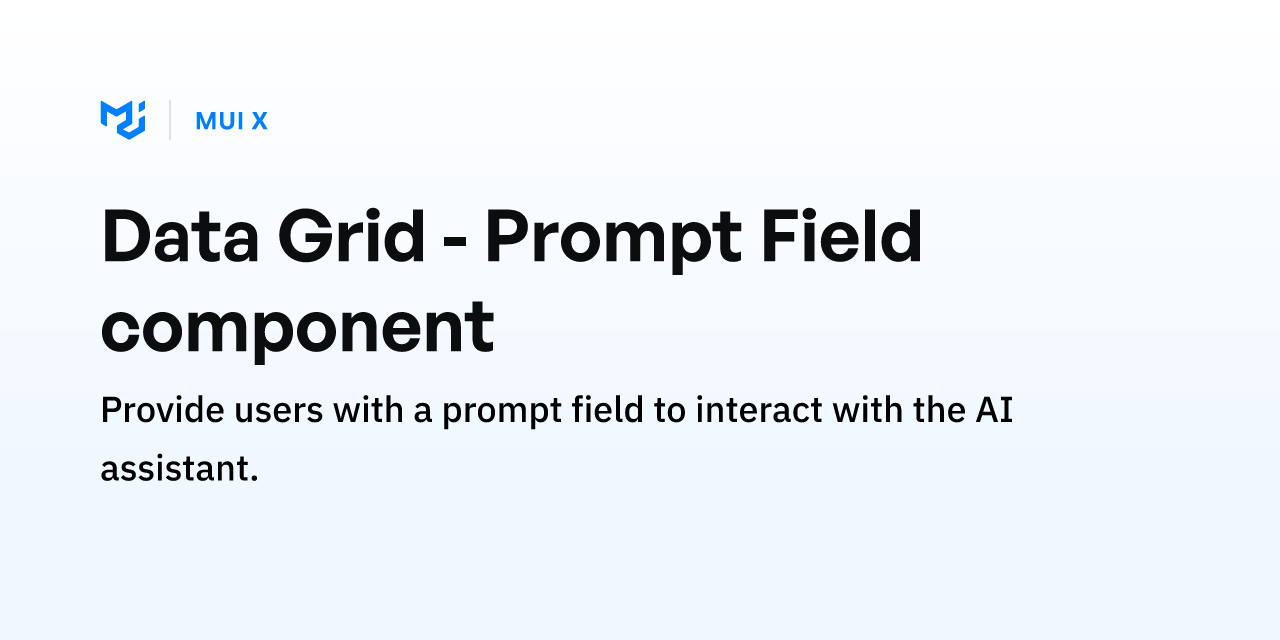 MUI X

Data Grid - Prompt Field component

Provide users with a prompt field to interact with the AI assistant.